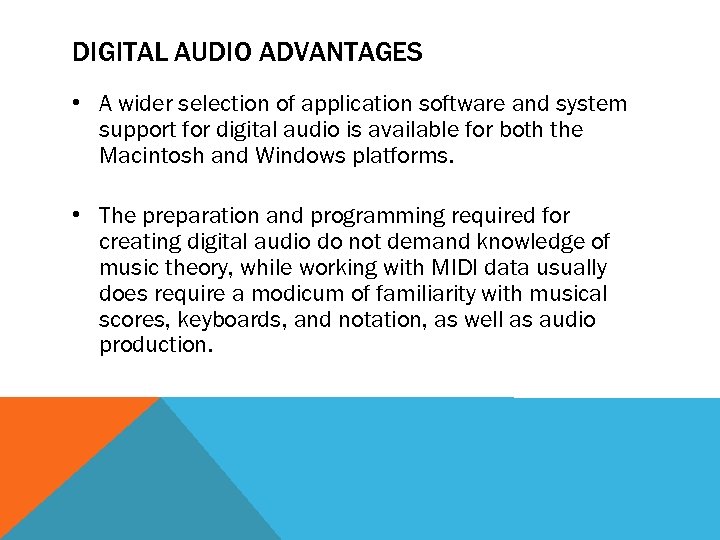 DIGITAL AUDIO ADVANTAGES

• A wider selection of application software and system support for digital audio is available for both the Macintosh and Windows platforms.

• The preparation and programming required for creating digital audio do not demand knowledge of music theory, while working with MIDI data usually does require a modicum of familiarity with musical scores, keyboards, and notation, as well as audio production.